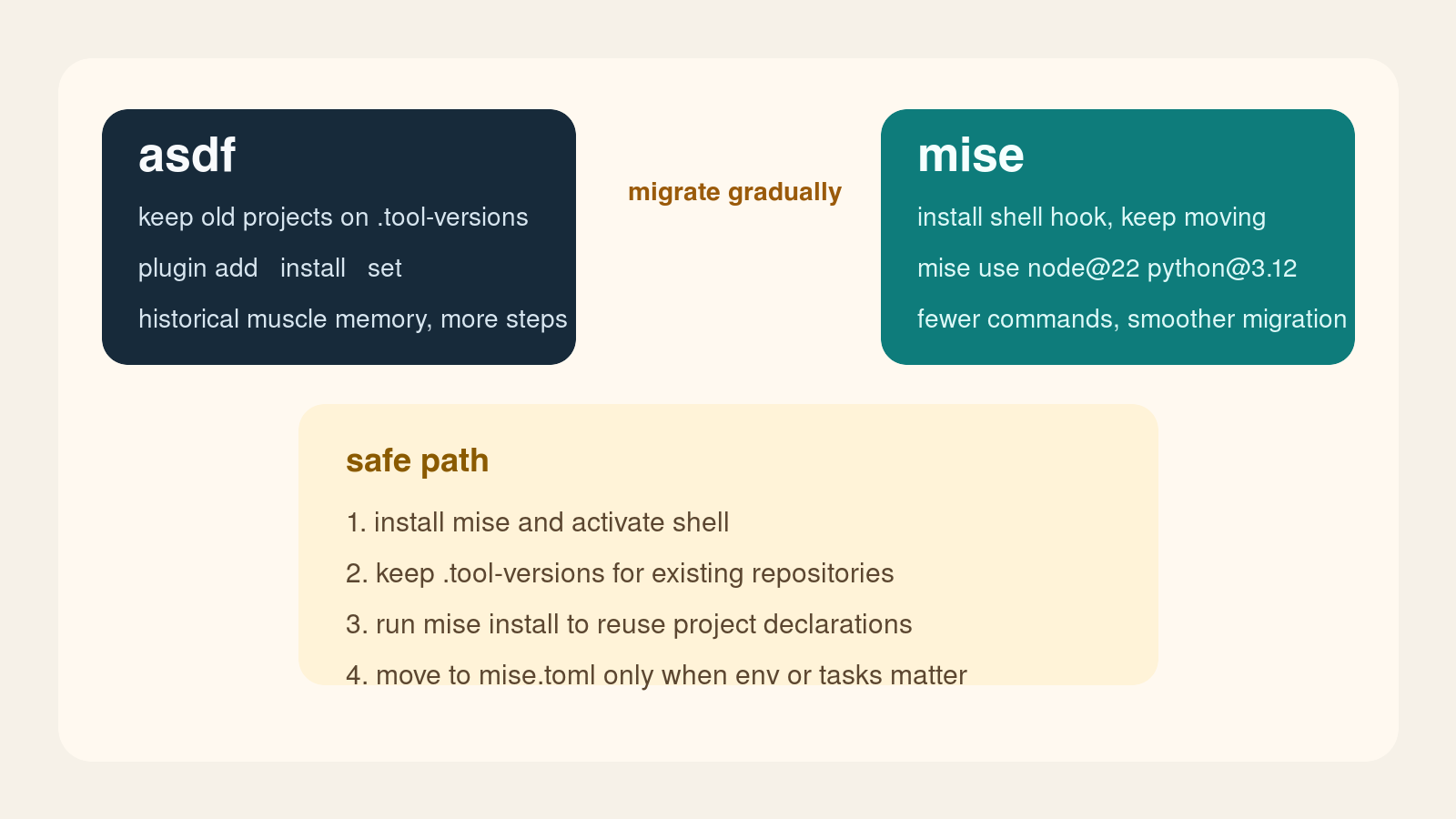 asdf

keep old projects on .tool-versions

plugin add   install   set

historical muscle memory, more steps

migrate gradually

mise

install shell hook, keep moving

mise use node@22 python@3.12

fewer commands, smoother migration

safe path

1. install mise and activate shell

2. keep .tool-versions for existing repositories

3. run mise install to reuse project declarations

4. move to mise.toml only when env or tasks matter